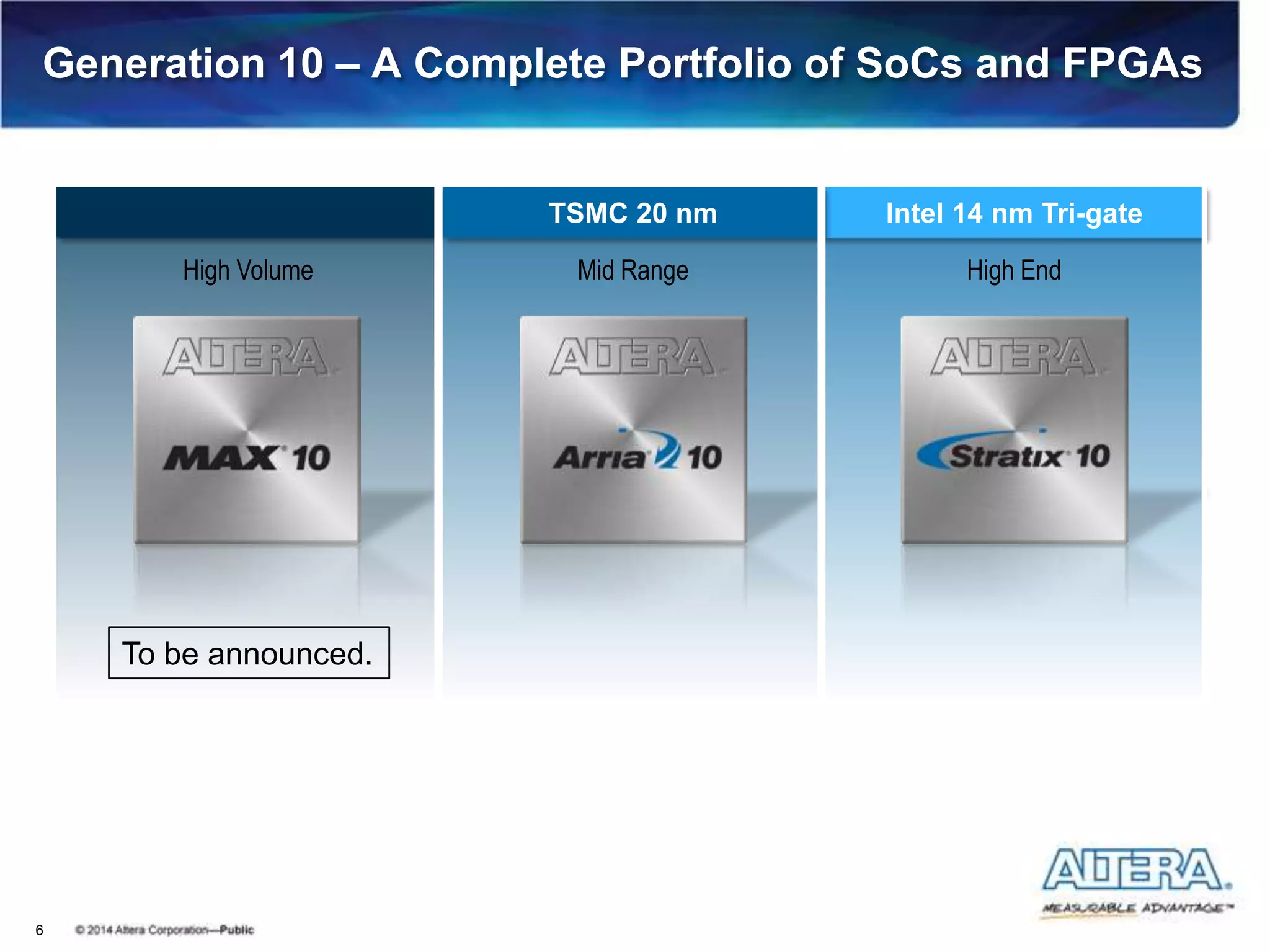 Generation 10 – A Complete Portfolio of SoCs and FPGAs

High Volume

ALTERA

MAX 10

To be announced.

TSMC 20 nm

Mid Range

ALTERA

Arria 10

Intel 14 nm Tri-gate

High End

ALTERA

Stratix 10

ALTERA.

MEASURABLE ADVANTAGE™

6

© 2014 Altera Corporation—Public